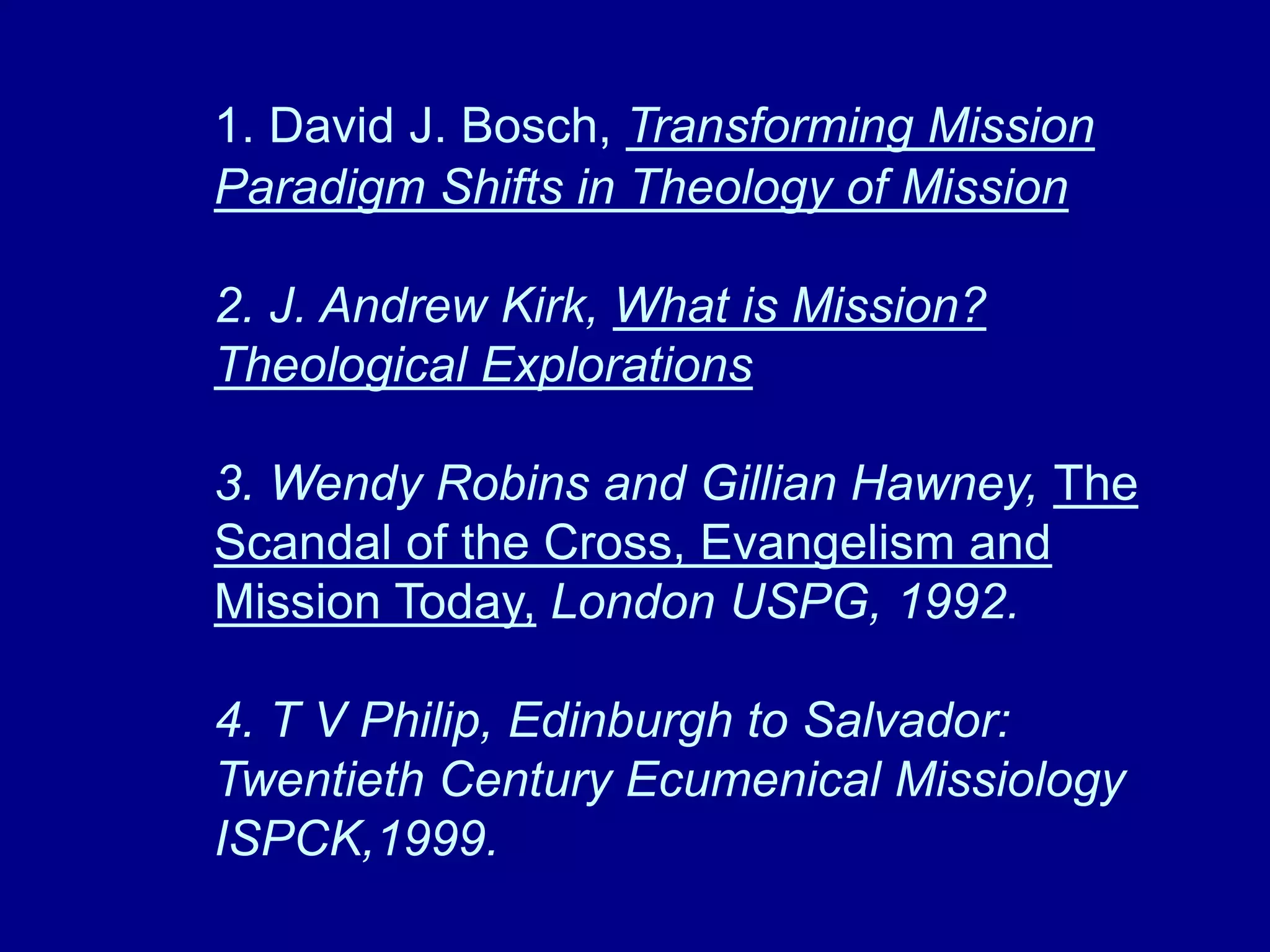 1. David J. Bosch, Transforming Mission Paradigm Shifts in Theology of Mission

2. J. Andrew Kirk, What is Mission? Theological Explorations

3. Wendy Robins and Gillian Hawney, The Scandal of the Cross, Evangelism and Mission Today, London USPG, 1992.

4. T V Philip, Edinburgh to Salvador: Twentieth Century Ecumenical Missiology ISPCK,1999.